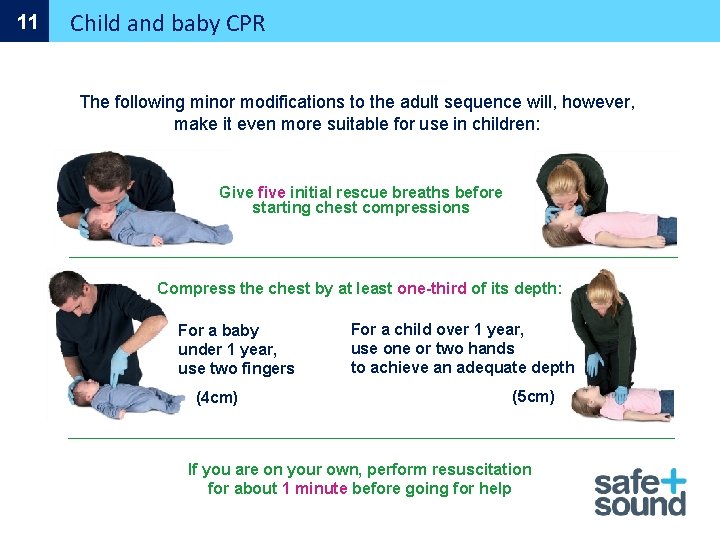 11 Child and baby CPR

The following minor modifications to the adult sequence will, however, make it even more suitable for use in children:

Give five initial rescue breaths before starting chest compressions

Compress the chest by at least one-third of its depth:

For a baby under 1 year, use two fingers

(4cm)

For a child over 1 year, use one or two hands to achieve an adequate depth

(5cm)

If you are on your own, perform resuscitation for about 1 minute before going for help

safe+ sound